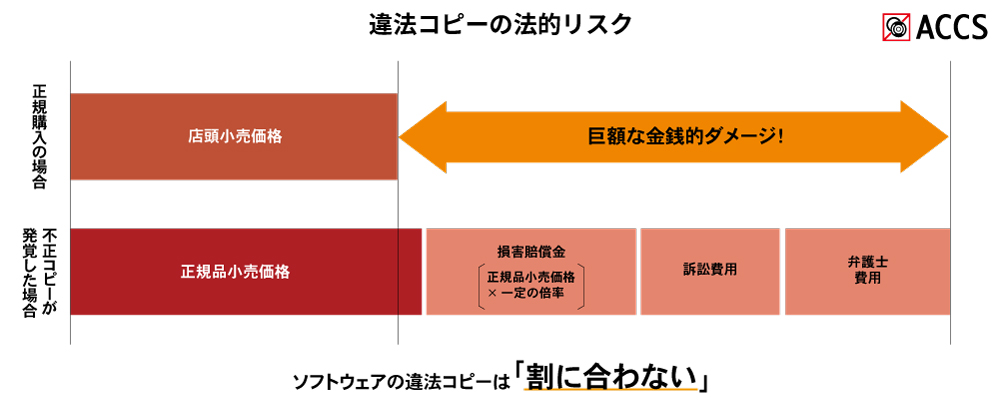 違法コピーの法的リスク

ACCS

正規購入の場合

店頭小売価格

巨額な金銭的ダメージ！

不正コピーが発覚した場合

正規品小売価格

損害賠償金

正規品小売価格
× 一定の倍率

訴訟費用

弁護士費用

ソフトウェアの違法コピーは「割に合わない」